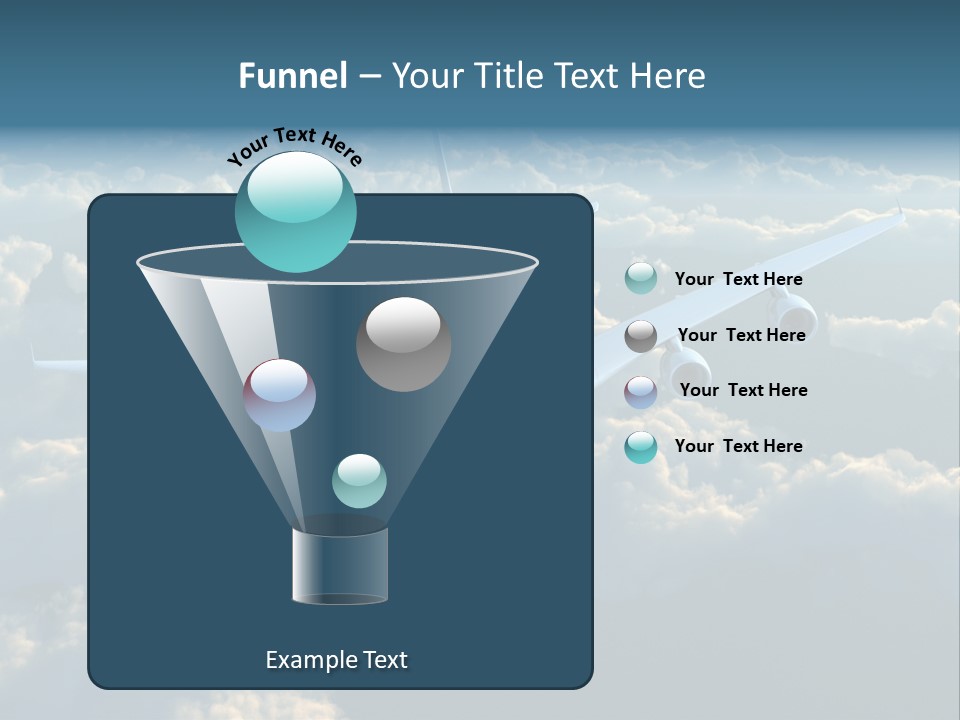 Funnel – Your Title Text Here

Your Text Here

Your Text Here

Your Text Here

Your Text Here

Your Text Here

Example Text